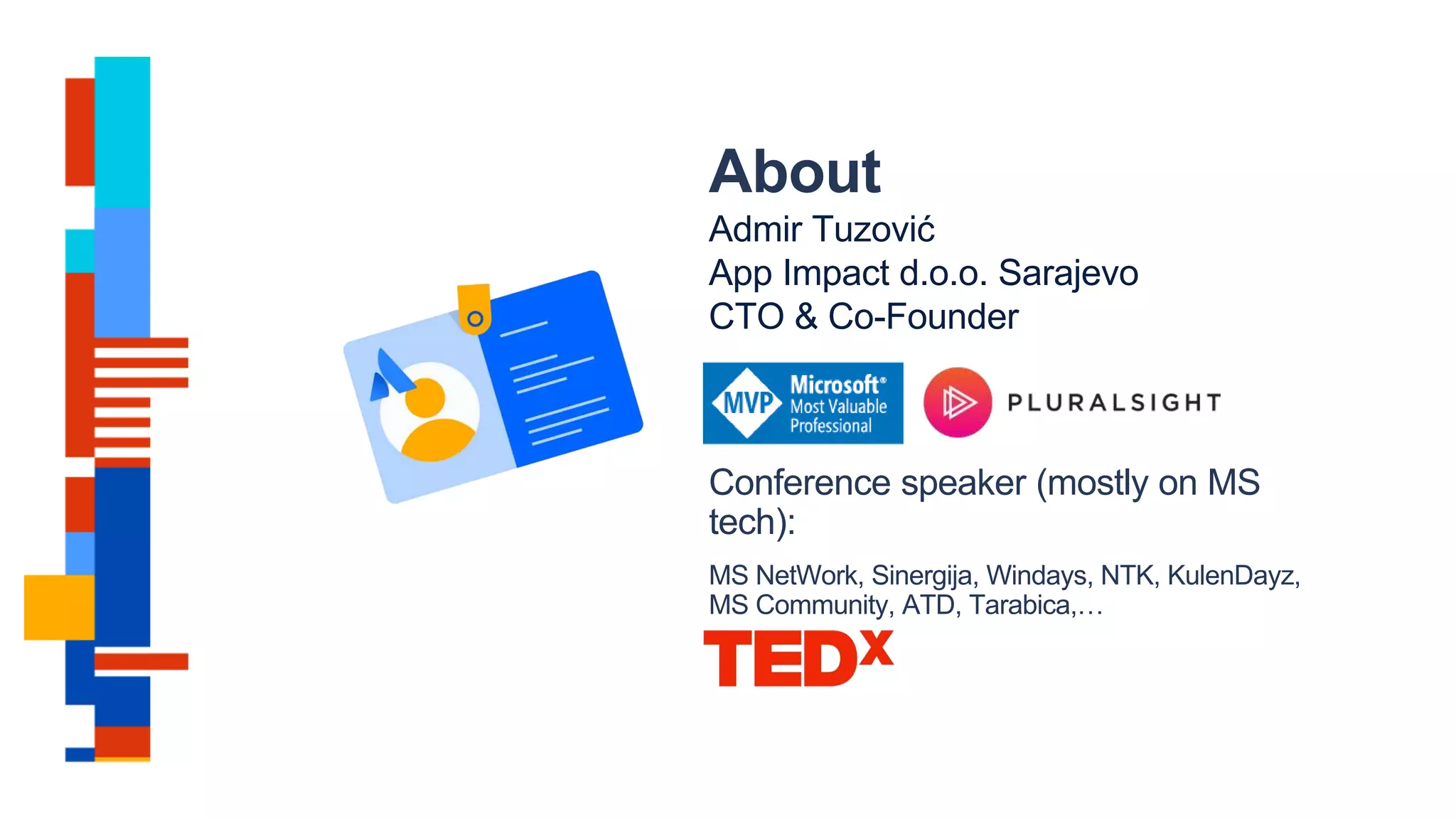 About

Admir Tuzović
App Impact d.o.o. Sarajevo
CTO & Co-Founder

MVP Microsoft® Most Valuable Professional

PLURALSIGHT

Conference speaker (mostly on MS tech):

MS NetWork, Sinergija, Windays, NTK, KulenDayz, MS Community, ATD, Tarabica,…

TEDx